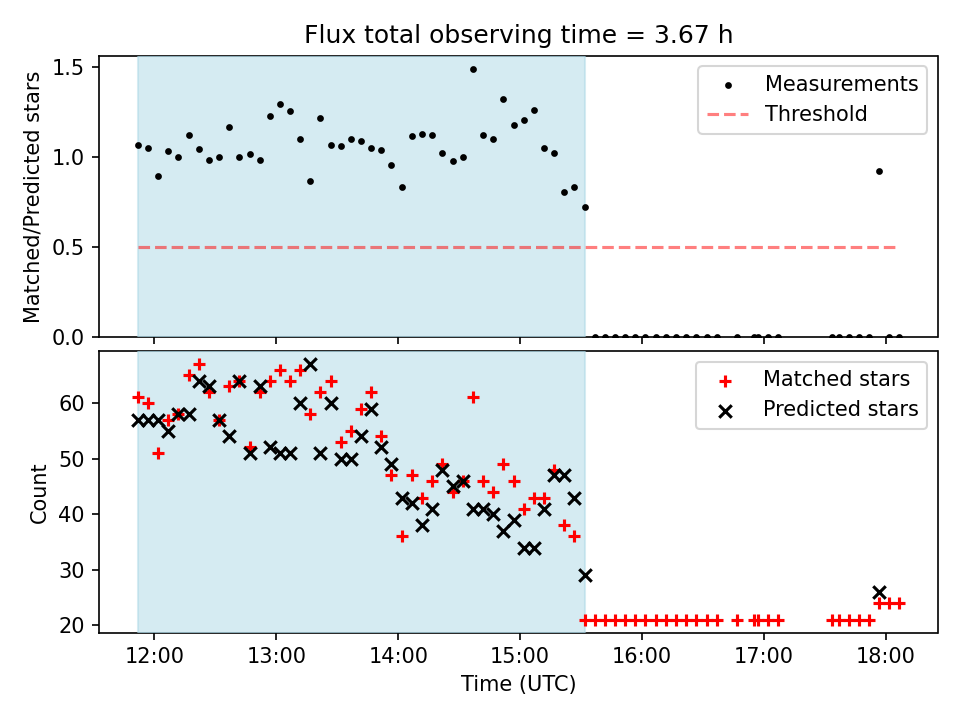 Flux total observing time = 3.67 h

Matched/Predicted stars

1.5
1.0
0.5
0.0

Measurements
Threshold

Count

60
50
40
30
20

Matched stars
Predicted stars

12:00
13:00
14:00
15:00
16:00
17:00
18:00

Time (UTC)